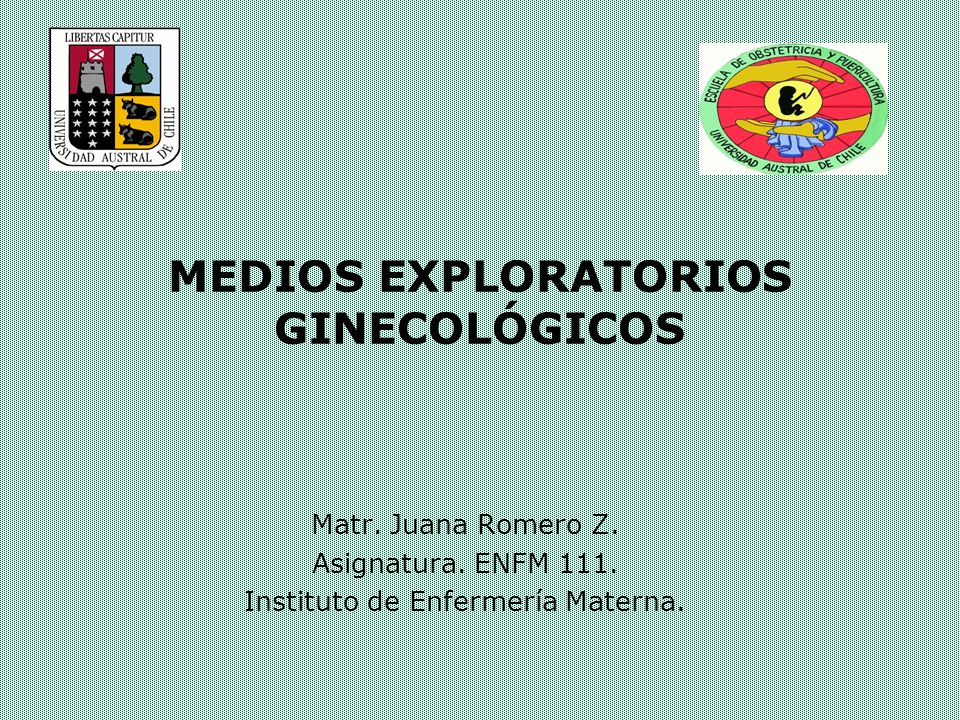 LIBERTAS CAPITUR
UNIVERSIDAD AUSTRAL DE CHILE

ESCUELA DE OBSTETRICIA Y PUERICULTURA
UNIVERSIDAD AUSTRAL DE CHILE

MEDIOS EXPLORATORIOS GINECOLÓGICOS

Matr. Juana Romero Z.
Asignatura. ENFM 111.
Instituto de Enfermería Materna.